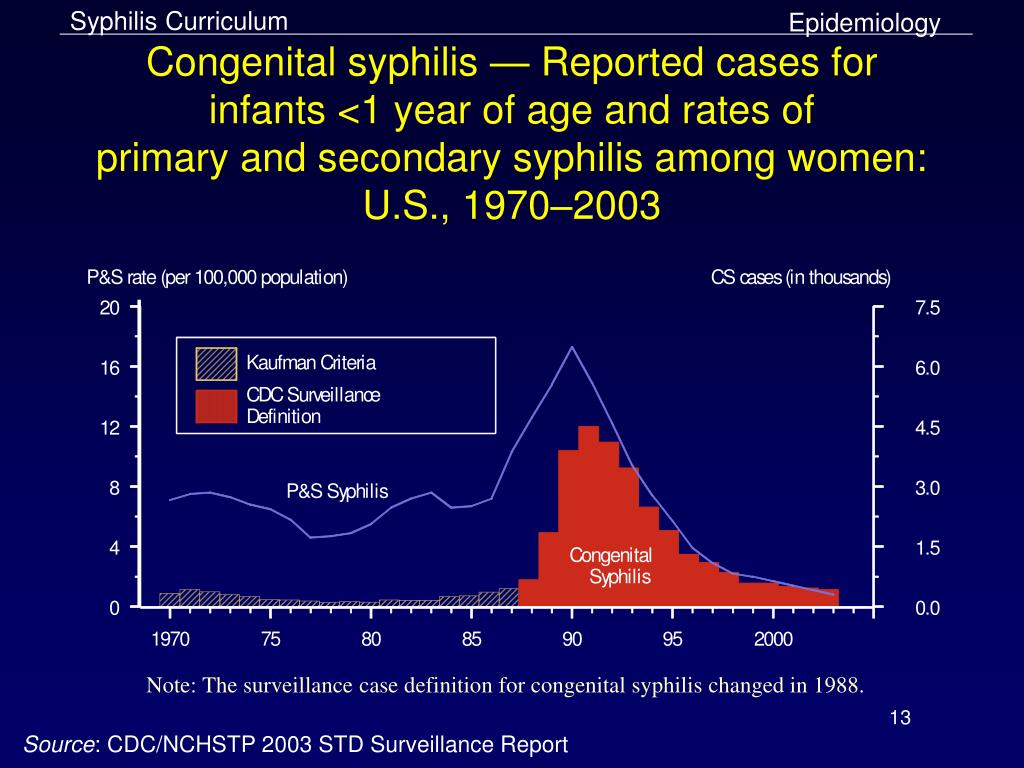 Syphilis Curriculum

Epidemiology

Congenital syphilis — Reported cases for infants <1 year of age and rates of primary and secondary syphilis among women: U.S., 1970–2003

P&S rate (per 100,000 population)

CS cases (in thousands)

20
16
12
8
4
0

7.5
6.0
4.5
3.0
1.5
0.0

Kaufman Criteria

CDC Surveillance Definition

P&S Syphilis

Congenital Syphilis

1970
75
80
85
90
95
2000

Note: The surveillance case definition for congenital syphilis changed in 1988.

13

Source: CDC/NCHSTP 2003 STD Surveillance Report